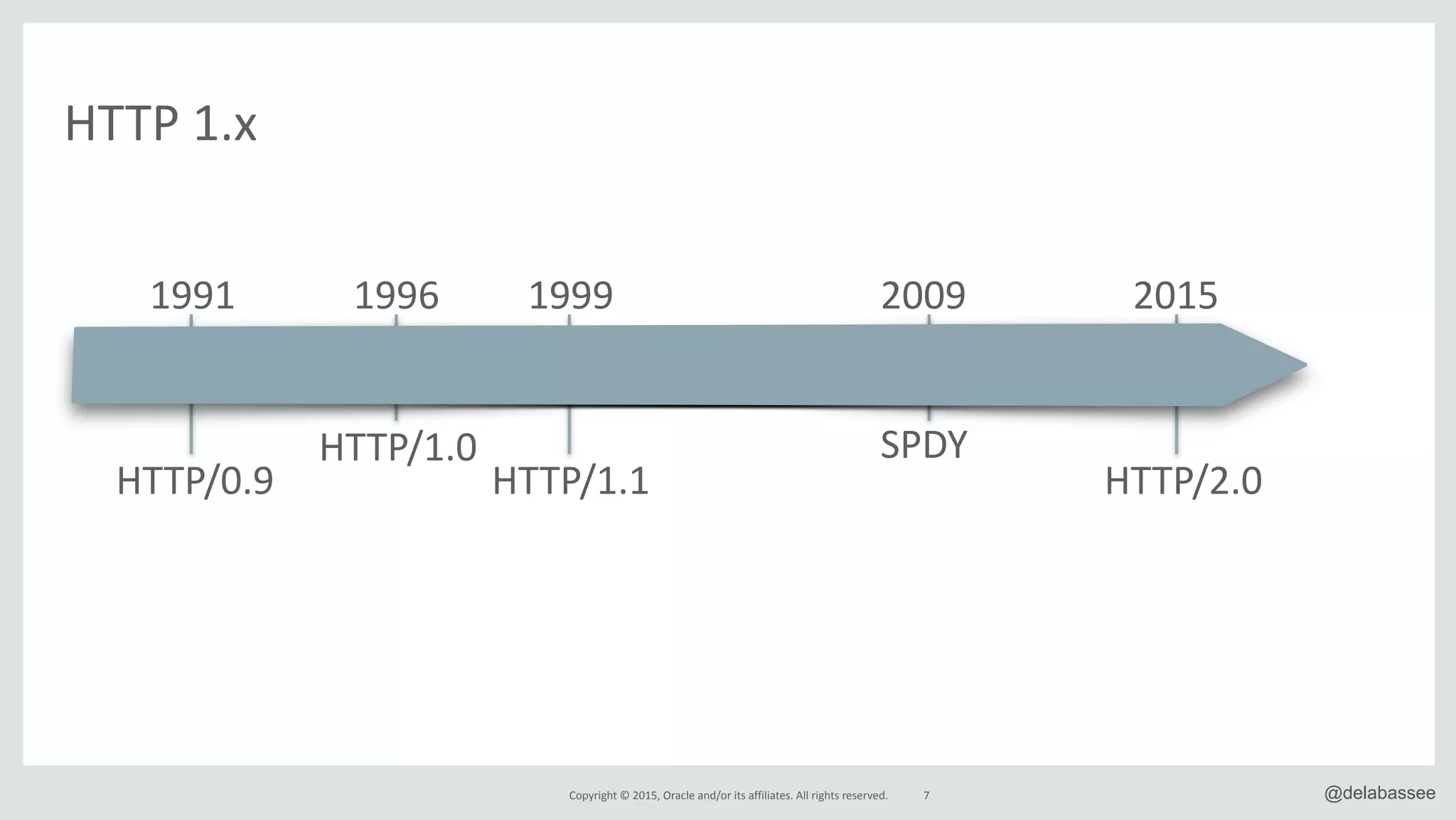 HTTP 1.x

1991
1996
1999
2009
2015

HTTP/0.9
HTTP/1.0
HTTP/1.1
SPDY
HTTP/2.0

Copyright © 2015, Oracle and/or its affiliates. All rights reserved. 7

@delabassee